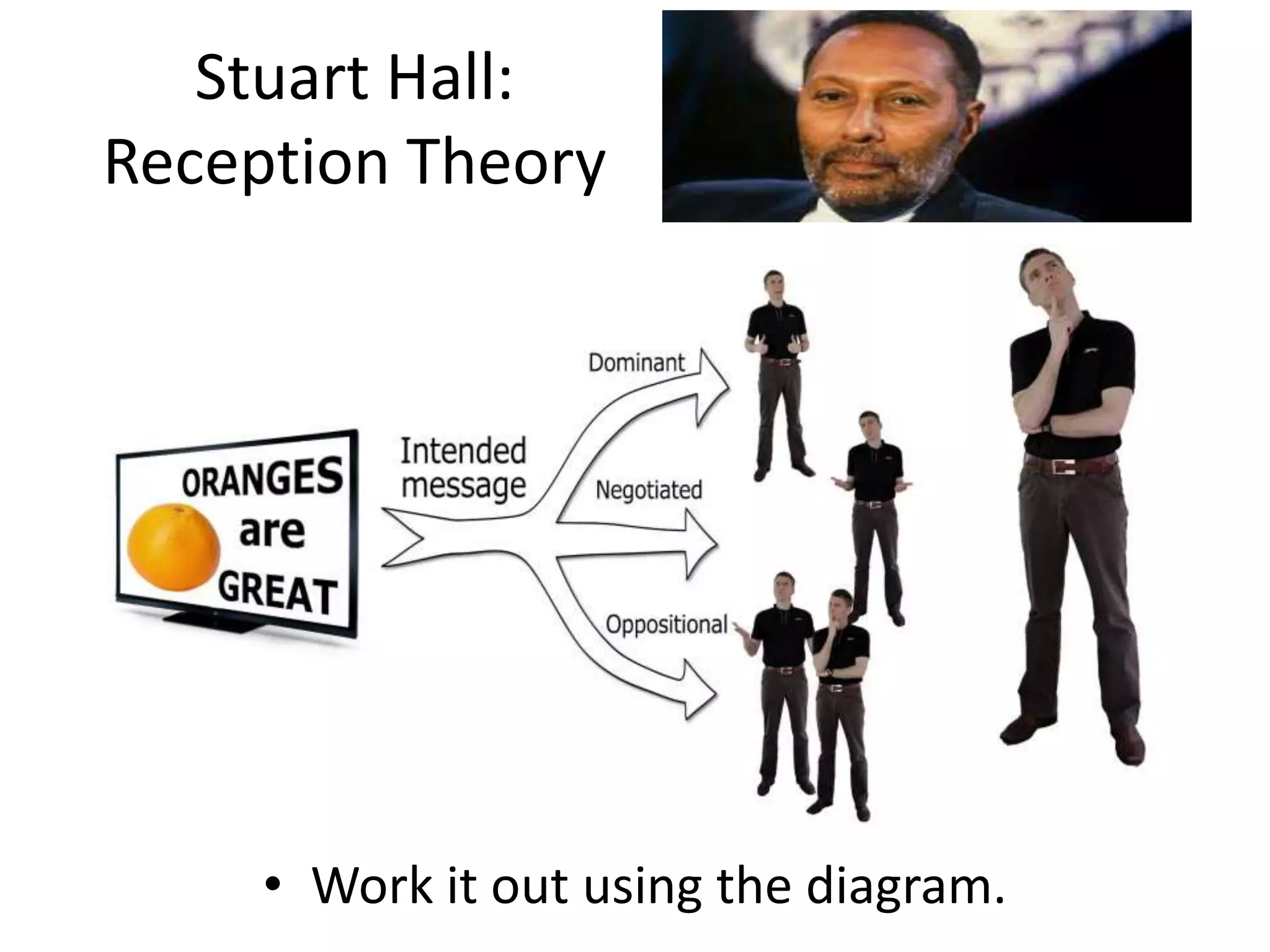 Stuart Hall:
Reception Theory

ORANGES are GREAT

Intended message

Dominant

Negotiated

Oppositional

• Work it out using the diagram.